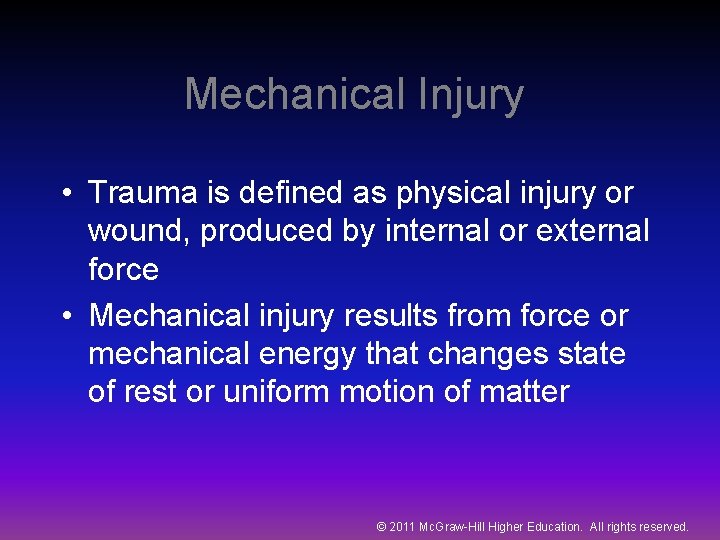 Mechanical Injury

• Trauma is defined as physical injury or wound, produced by internal or external force

• Mechanical injury results from force or mechanical energy that changes state of rest or uniform motion of matter

© 2011 McGraw-Hill Higher Education. All rights reserved.